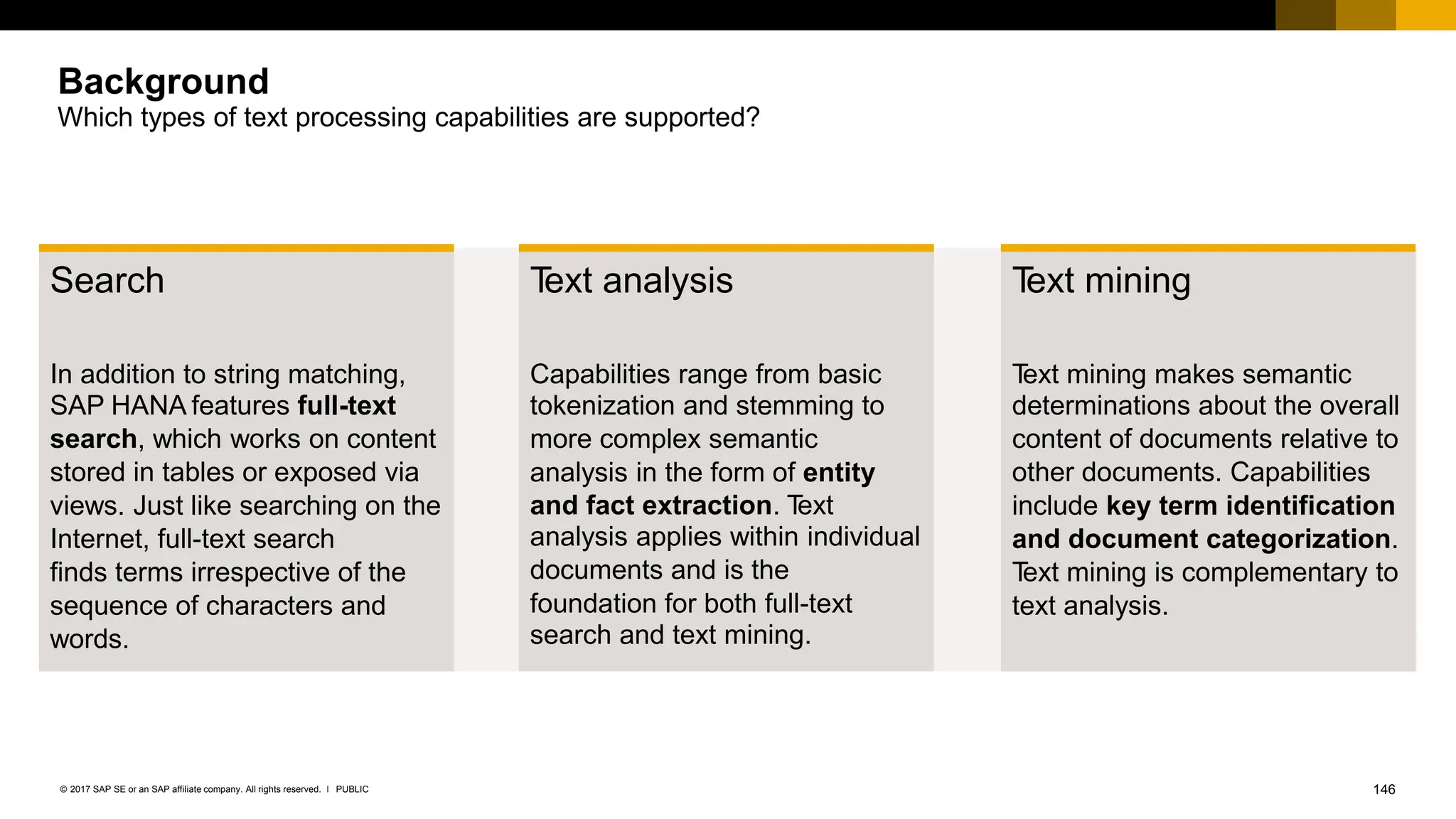 Background
Which types of text processing capabilities are supported?

Search

In addition to string matching, SAP HANA features full-text search, which works on content stored in tables or exposed via views. Just like searching on the Internet, full-text search finds terms irrespective of the sequence of characters and words.

Text analysis

Capabilities range from basic tokenization and stemming to more complex semantic analysis in the form of entity and fact extraction. Text analysis applies within individual documents and is the foundation for both full-text search and text mining.

Text mining

Text mining makes semantic determinations about the overall content of documents relative to other documents. Capabilities include key term identification and document categorization. Text mining is complementary to text analysis.

© 2017 SAP SE or an SAP affiliate company. All rights reserved. I PUBLIC

146